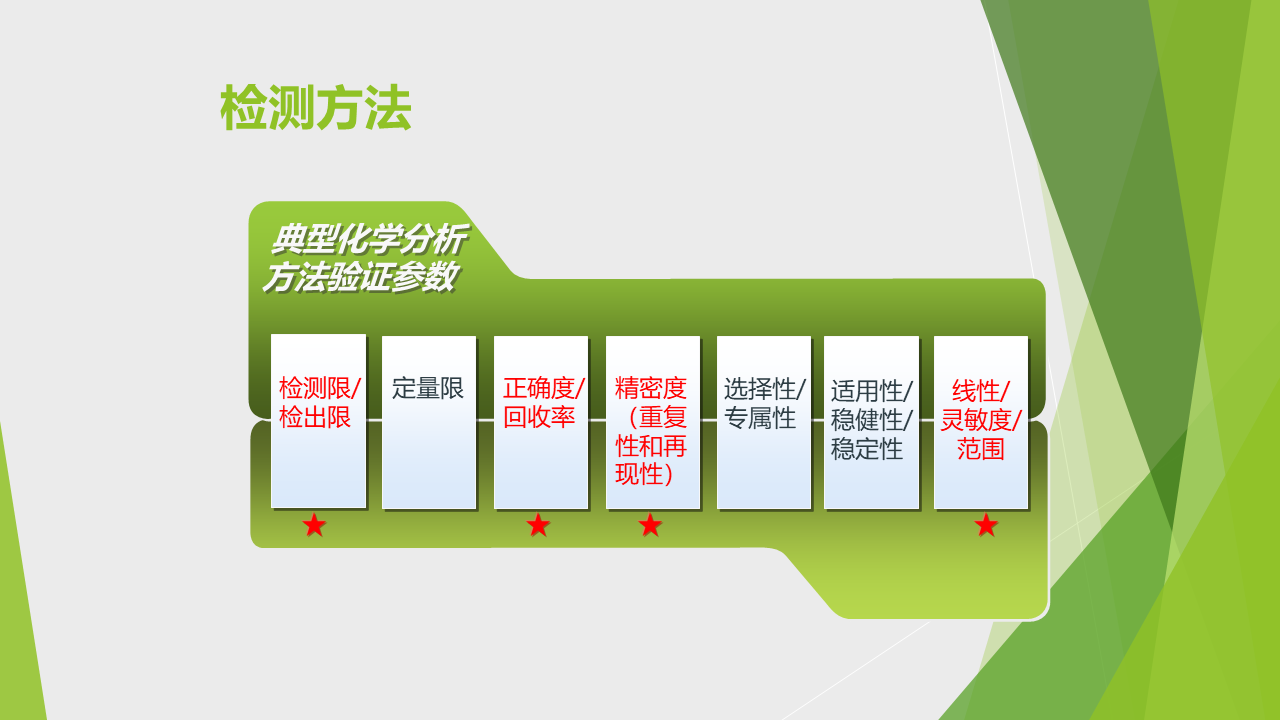 检测方法

典型化学分析方法验证参数

检测限/检出限

定量限

正确度/回收率

精密度（重复性和再现性）

选择性/专属性

适用性/稳健性/稳定性

线性/灵敏度/范围

★ ★ ★ ★